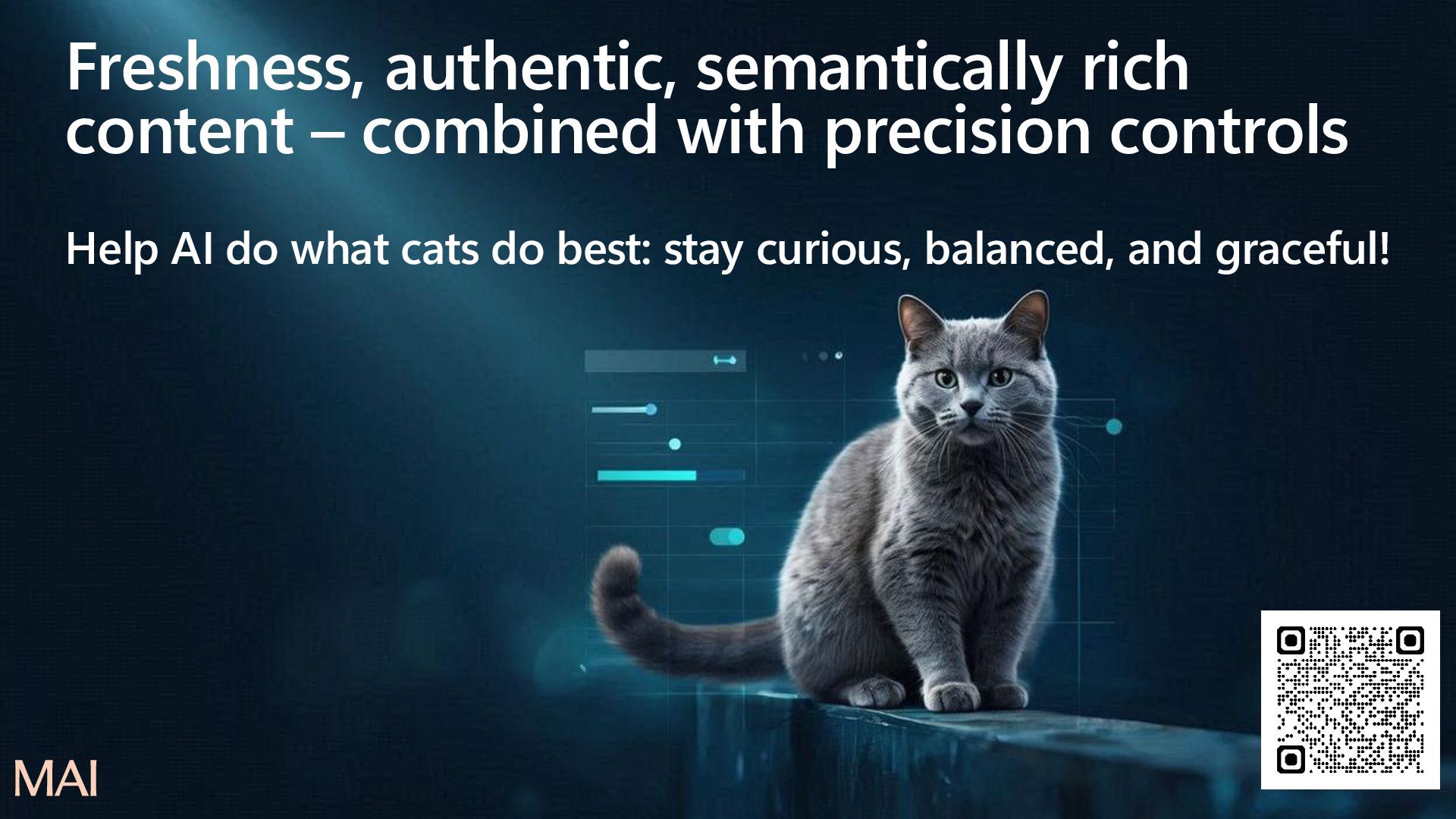 Freshness, authentic, semantically rich content – combined with precision controls

Help AI do what cats do best: stay curious, balanced, and graceful!

MAI